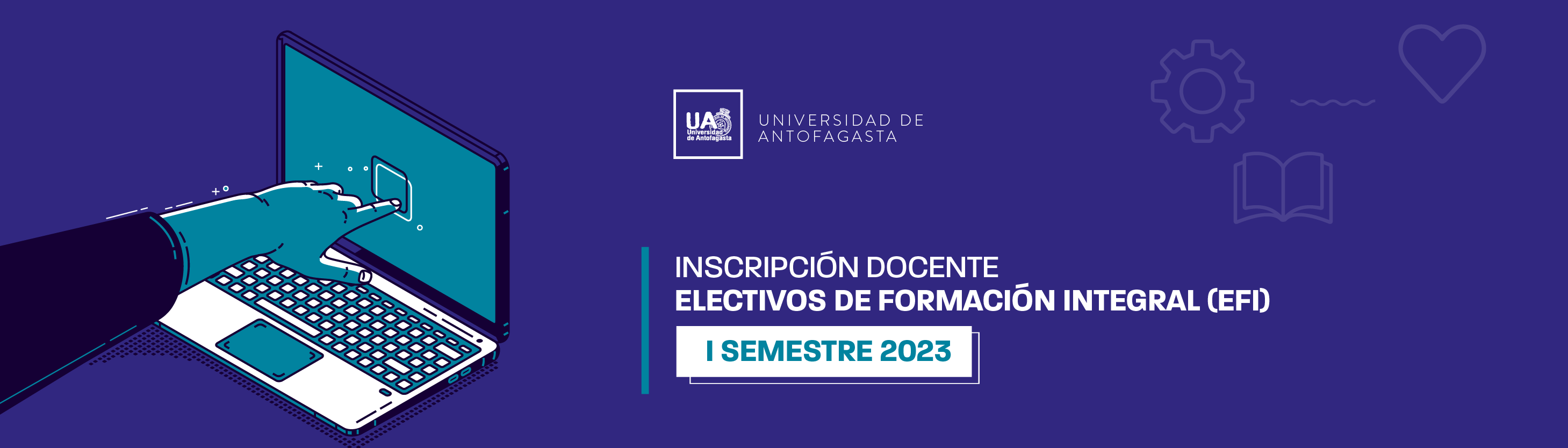 UA Universidad de Antofagasta

UNIVERSIDAD DE ANTOFAGASTA

INSCRIPCIÓN DOCENTE
ELECTIVOS DE FORMACIÓN INTEGRAL (EFI)

I SEMESTRE 2023